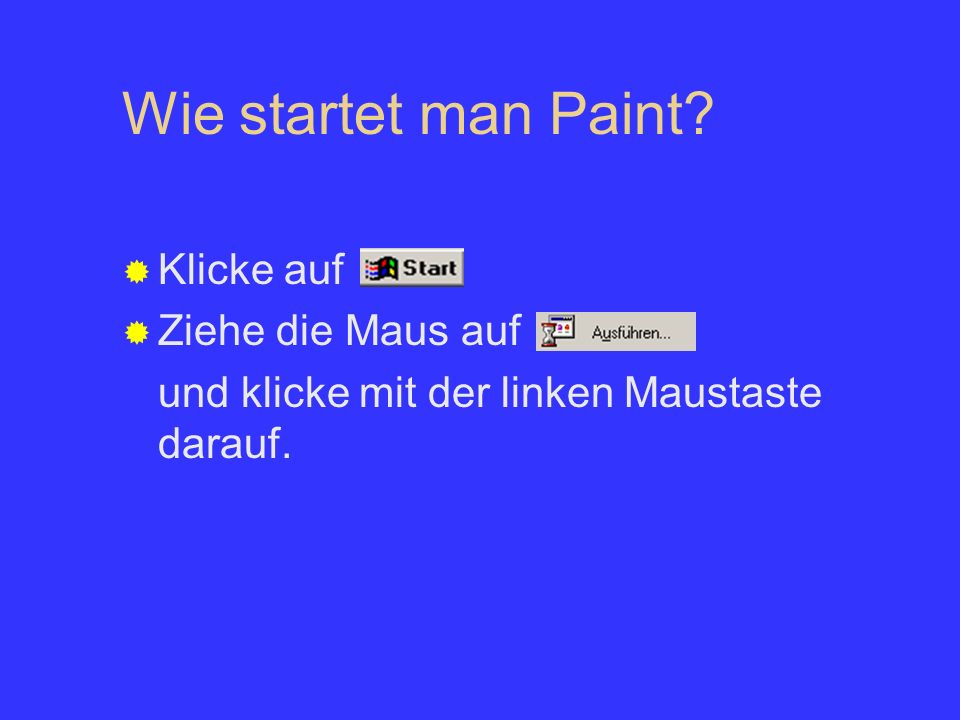 Wie startet man Paint?

Klicke auf Start

Ziehe die Maus auf Ausführen...

und klicke mit der linken Maustaste darauf.